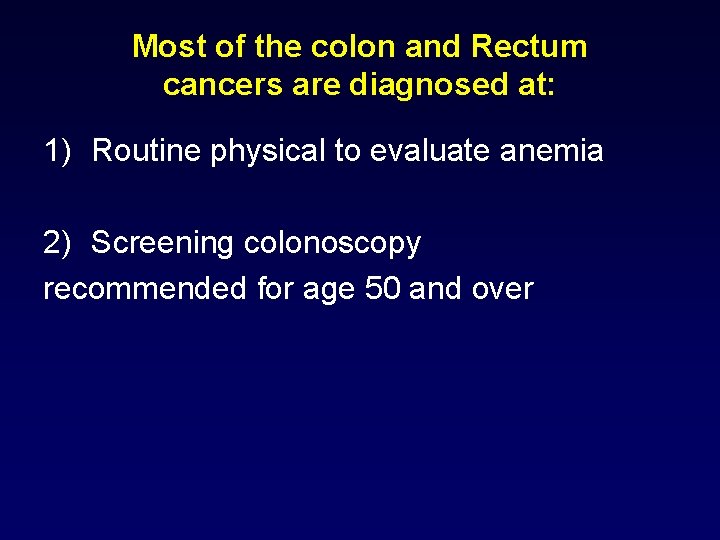 Most of the colon and Rectum cancers are diagnosed at:

1) Routine physical to evaluate anemia

2) Screening colonoscopy recommended for age 50 and over